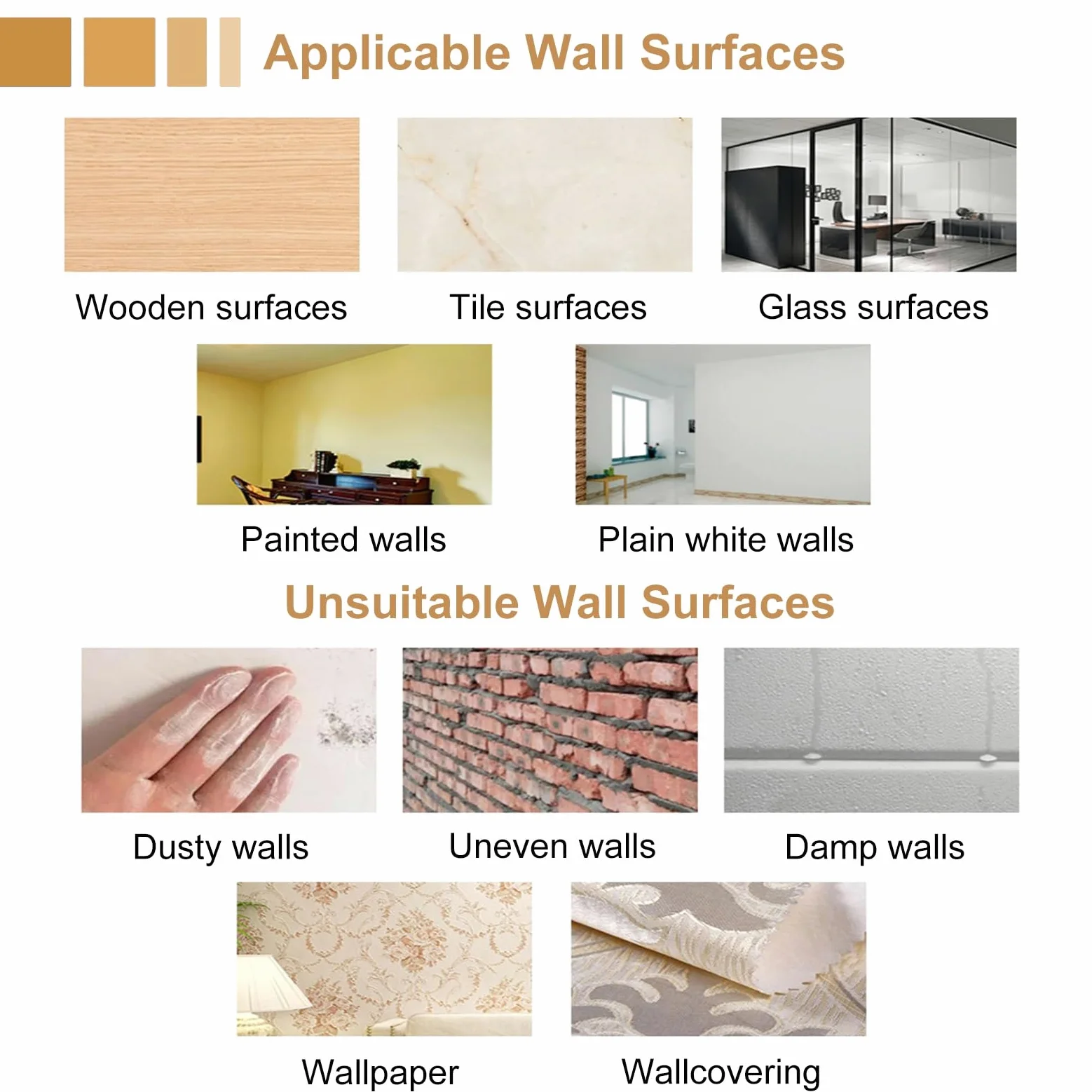 Applicable Wall Surfaces

Wooden surfaces

Tile surfaces

Glass surfaces

Painted walls

Plain white walls

Unsuitable Wall Surfaces

Dusty walls

Uneven walls

Damp walls

Wallpaper

Wallcovering